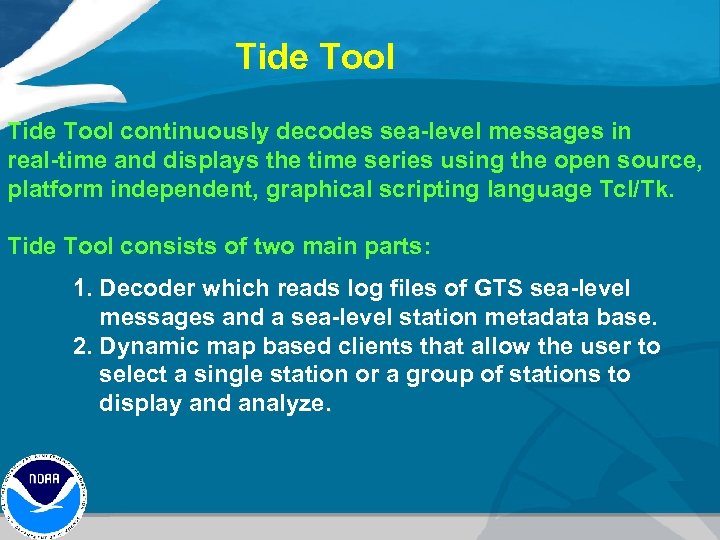 Tide Tool

Tide Tool continuously decodes sea-level messages in real-time and displays the time series using the open source, platform independent, graphical scripting language Tcl/Tk.

Tide Tool consists of two main parts:

1. Decoder which reads log files of GTS sea-level messages and a sea-level station metadata base.
2. Dynamic map based clients that allow the user to select a single station or a group of stations to display and analyze.

NOAA